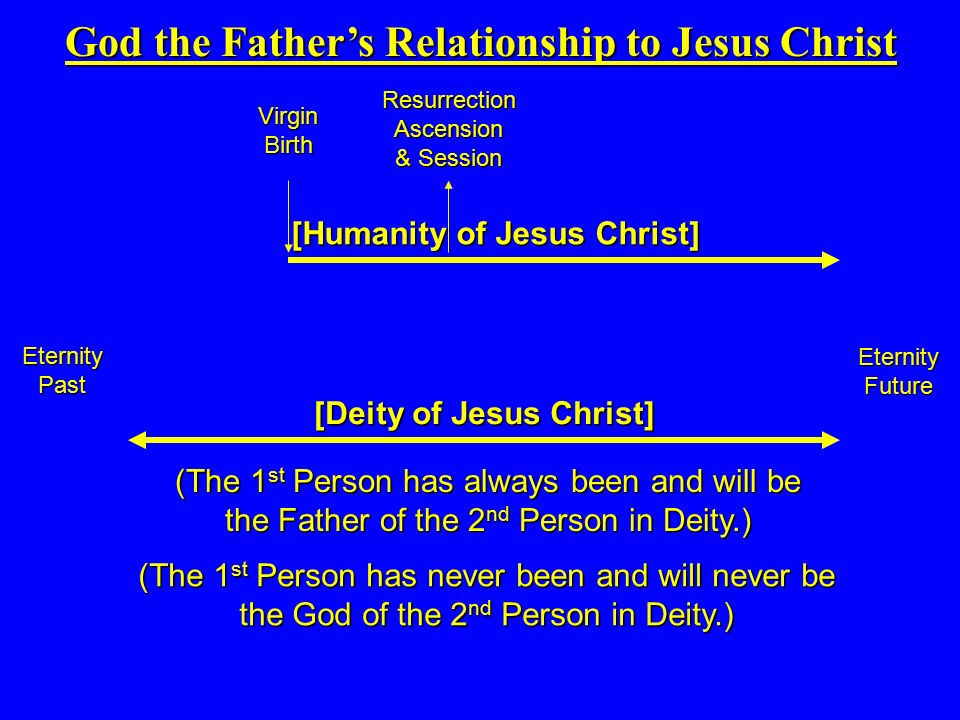 God the Father's Relationship to Jesus Christ

Virgin Birth

Resurrection Ascension & Session

[Humanity of Jesus Christ]

Eternity Past

Eternity Future

[Deity of Jesus Christ]

(The 1$^{st}$ Person has always been and will be the Father of the 2$^{nd}$ Person in Deity.)

(The 1$^{st}$ Person has never been and will never be the God of the 2$^{nd}$ Person in Deity.)